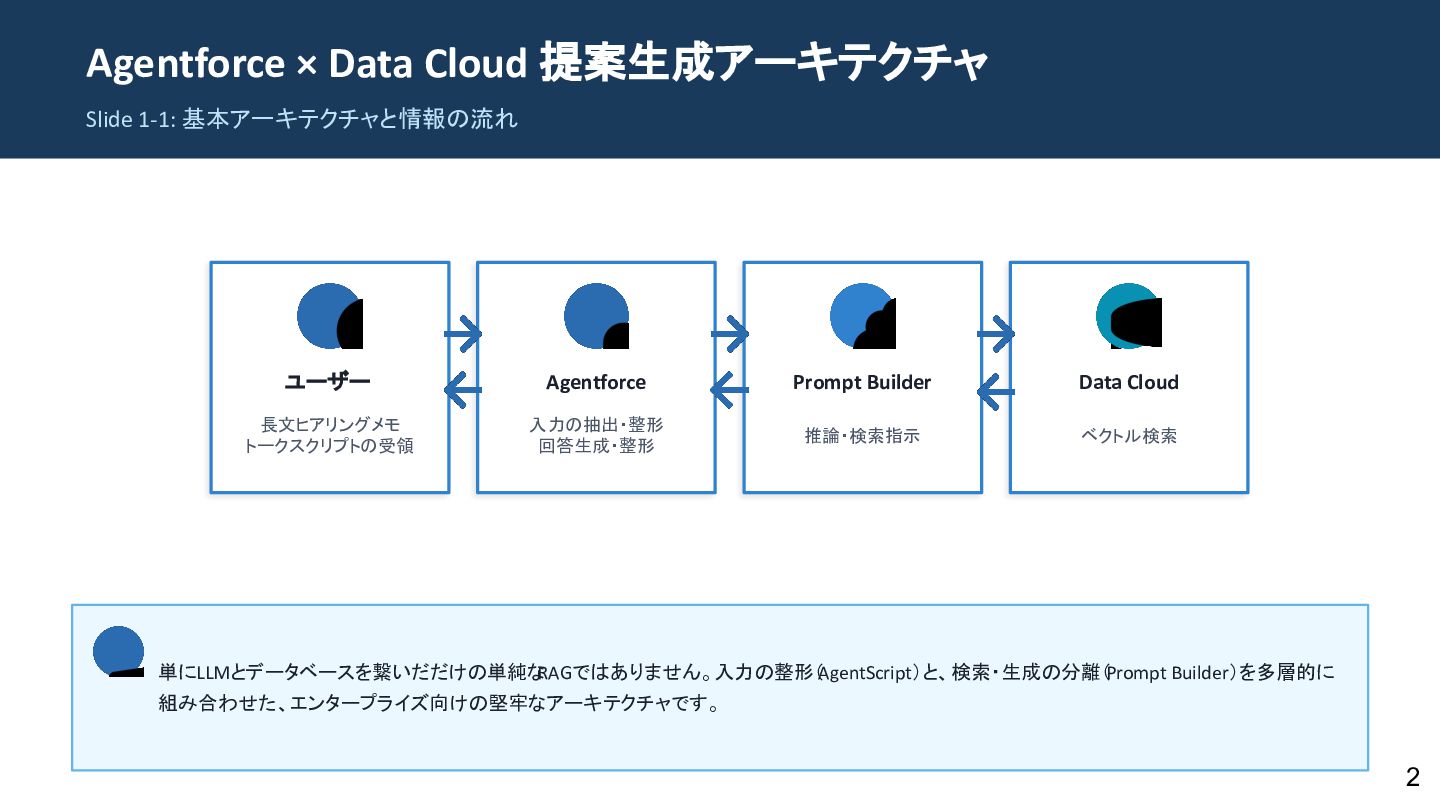 Agentforce × Data Cloud 提案生成アーキテクチャ

Slide 1-1: 基本アーキテクチャと情報の流れ

ユーザー

長文ヒアリングメモ
トークスクリプトの受領

Agentforce

入力の抽出・整形
回答生成・整形

Prompt Builder

推論・検索指示

Data Cloud

ベクトル検索

単にLLMとデータベースを繋いだだけの単純なRAGではありません。入力の整形（AgentScript）と、検索・生成の分離（Prompt Builder）を多層的に組み合わせた、エンタープライズ向けの堅牢なアーキテクチャです。

2